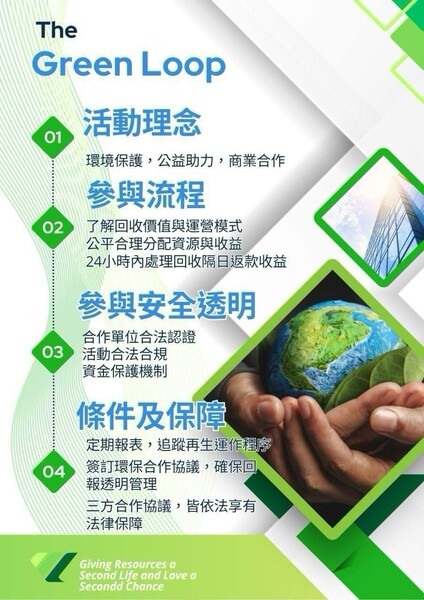 The
Green Loop

01
活動理念
環境保護，公益助力，商業合作

02
參與流程
了解回收價值與運營模式
公平合理分配資源與收益
24小時內處理回收隔日返款收益

03
參與安全透明
合作單位合法認證
活動合法合規
資金保護機制

04
條件及保障
定期報表，追蹤再生運作程序
簽訂環保合作協議，確保回報透明管理
三方合作協議，皆依法享有法律保障

Giving Resources a Second Life and Love a Secondd Chance